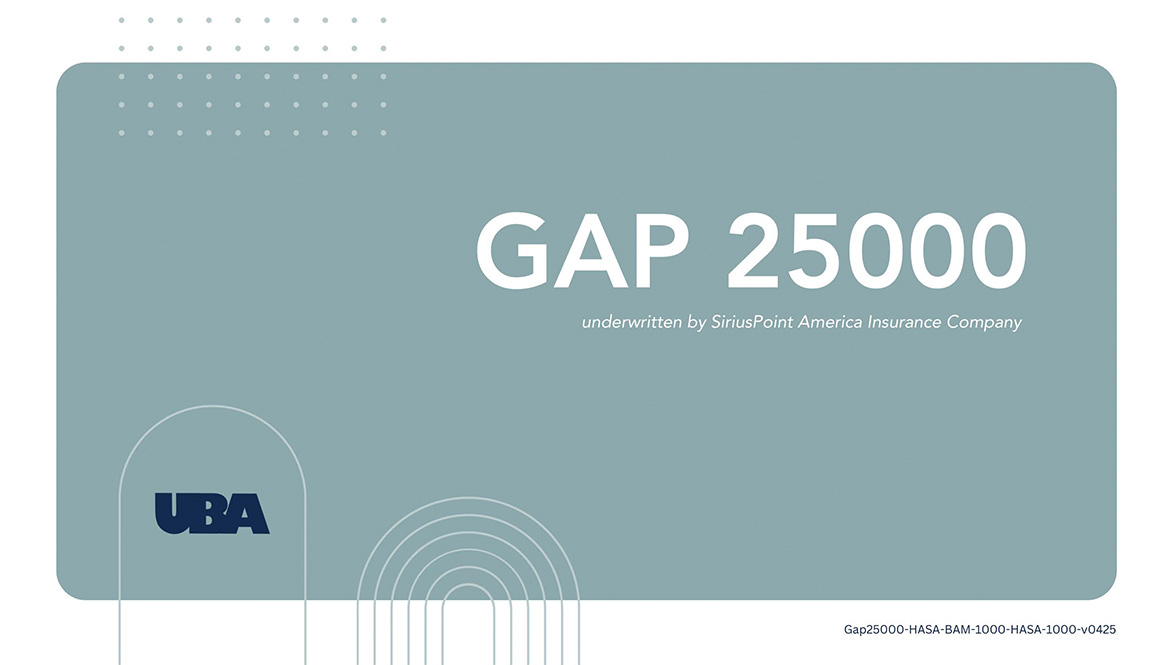 GAP 25000

underwritten by SiriusPoint America Insurance Company

UBA

Gap25000-HASA-BAM-1000-HASA-1000-v0425